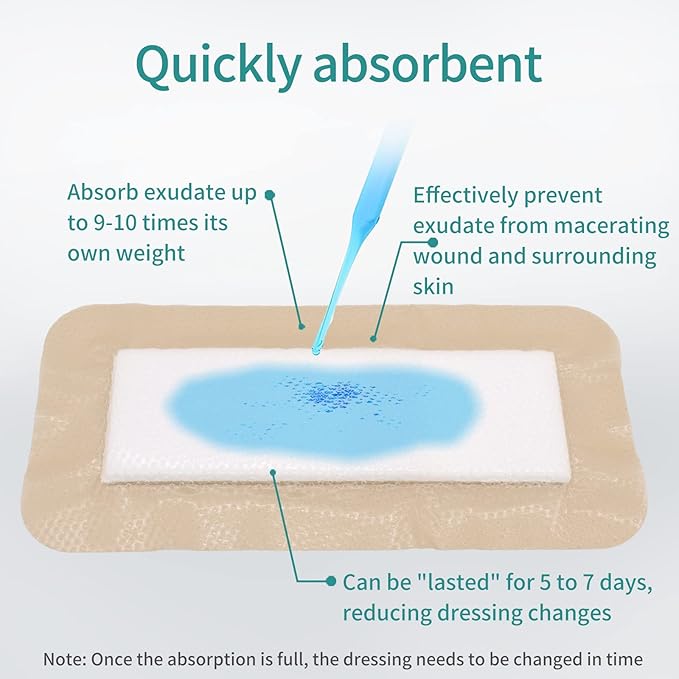 Quickly absorbent

Absorb exudate up to 9-10 times its own weight

Effectively prevent exudate from macerating wound and surrounding skin

Can be "lasted" for 5 to 7 days, reducing dressing changes

Note: Once the absorption is full, the dressing needs to be changed in time